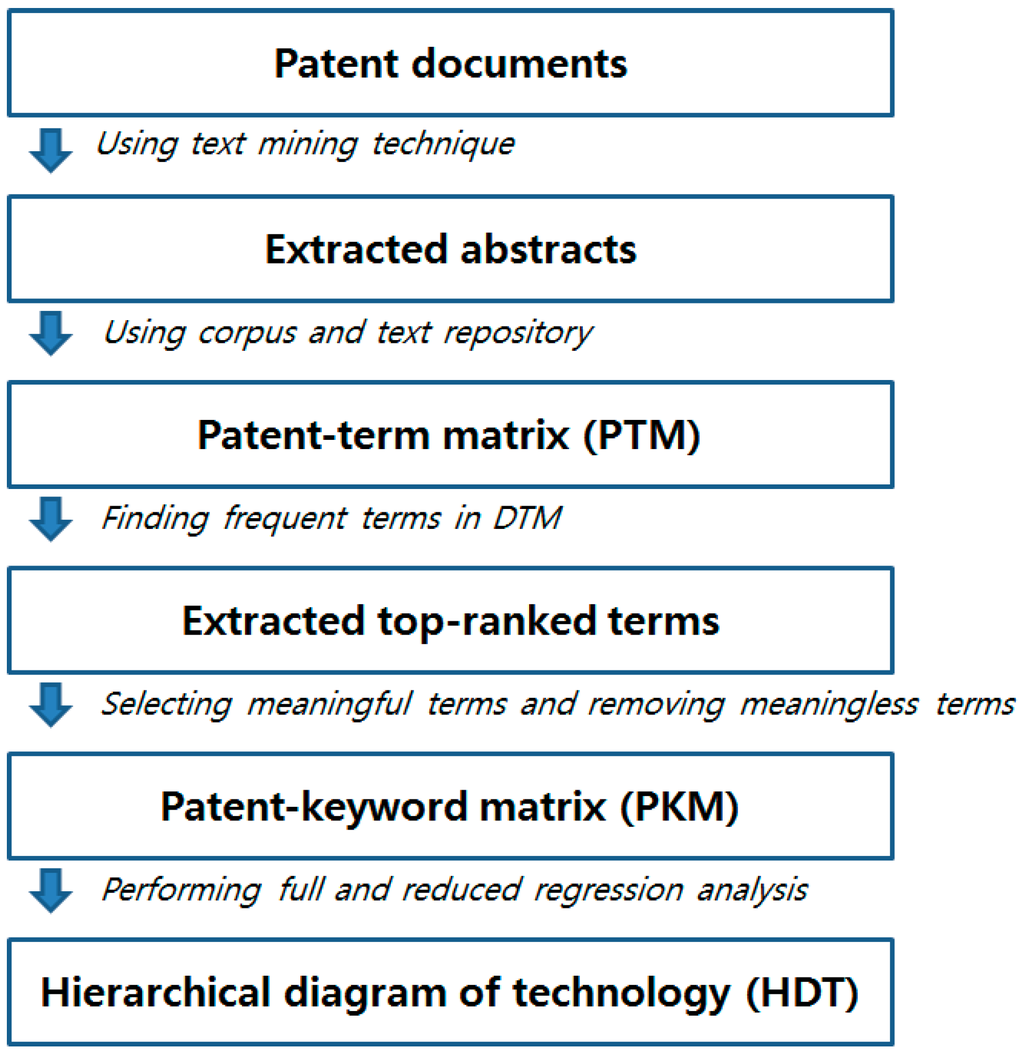 Patent documents

Using text mining technique

Extracted abstracts

Using corpus and text repository

Patent-term matrix (PTM)

Finding frequent terms in DTM

Extracted top-ranked terms

Selecting meaningful terms and removing meaningless terms

Patent-keyword matrix (PKM)

Performing full and reduced regression analysis

Hierarchical diagram of technology (HDT)